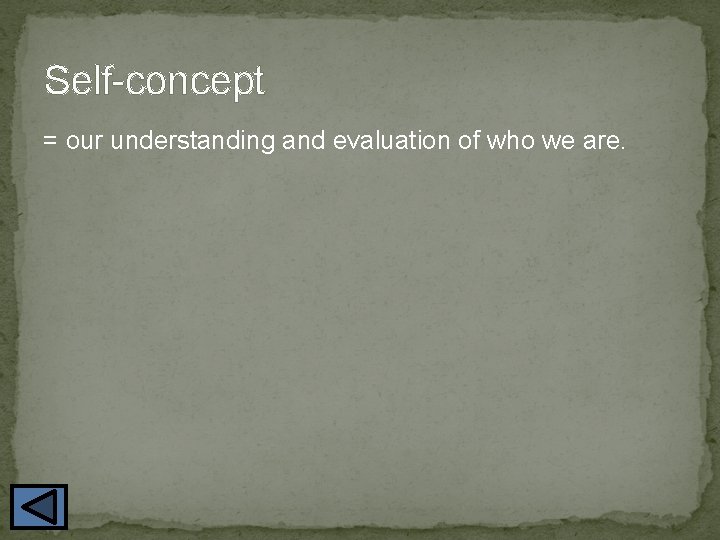 Self-concept

= our understanding and evaluation of who we are.